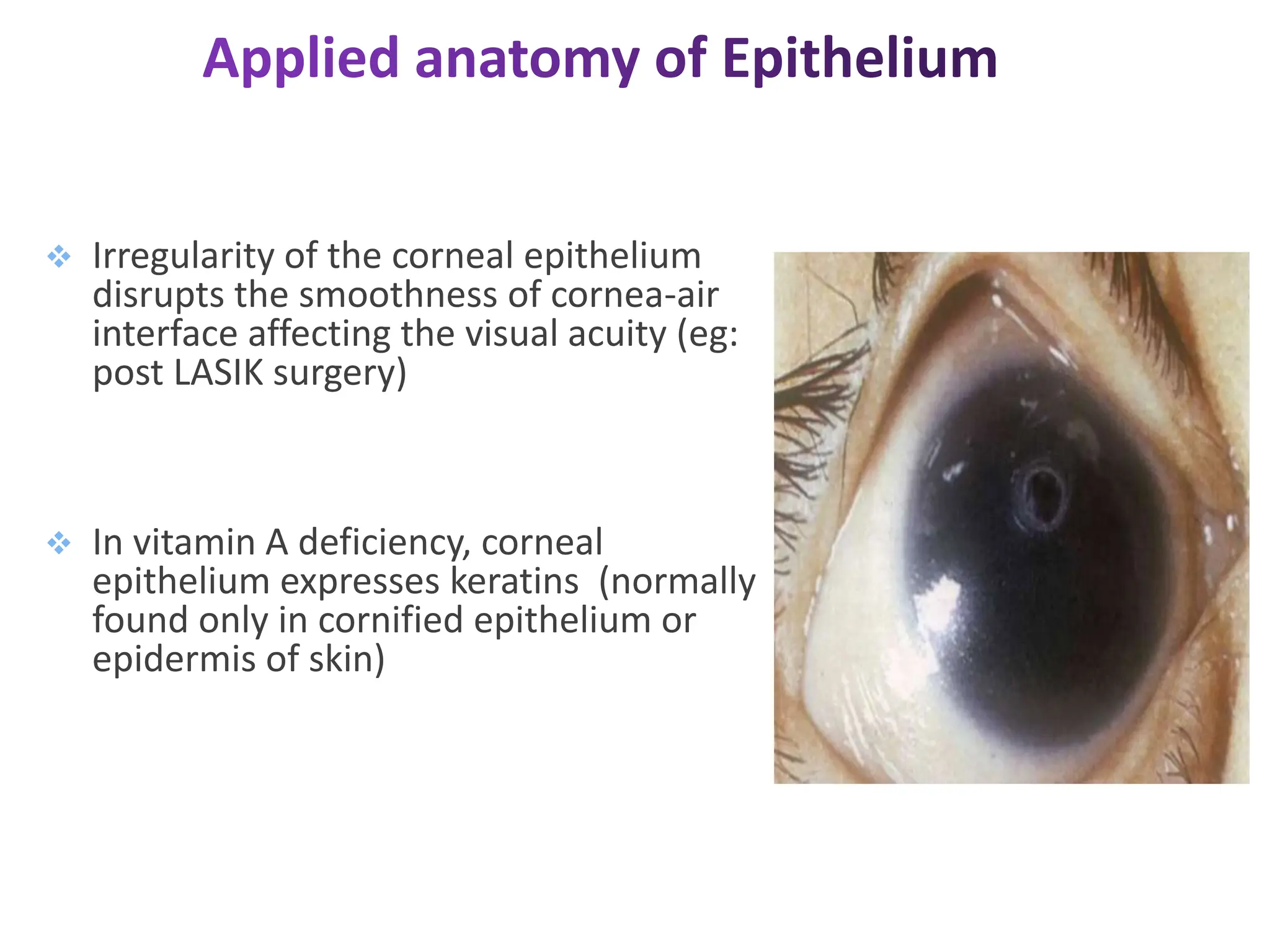 Applied anatomy of Epithelium

❖ Irregularity of the corneal epithelium disrupts the smoothness of cornea-air interface affecting the visual acuity (eg: post LASIK surgery)

❖ In vitamin A deficiency, corneal epithelium expresses keratins (normally found only in cornified epithelium or epidermis of skin)